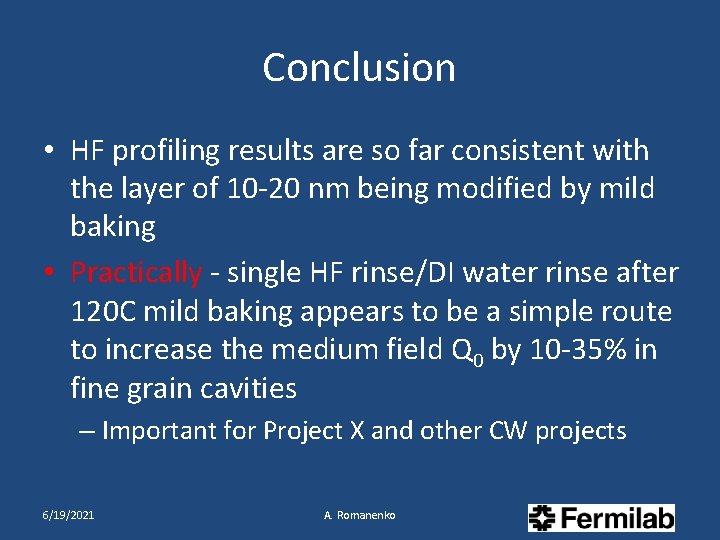 Conclusion

• HF profiling results are so far consistent with the layer of 10-20 nm being modified by mild baking

• Practically - single HF rinse/DI water rinse after 120C mild baking appears to be a simple route to increase the medium field $Q_0$ by 10-35% in fine grain cavities

– Important for Project X and other CW projects

6/19/2021

A. Romanenko

Fermilab